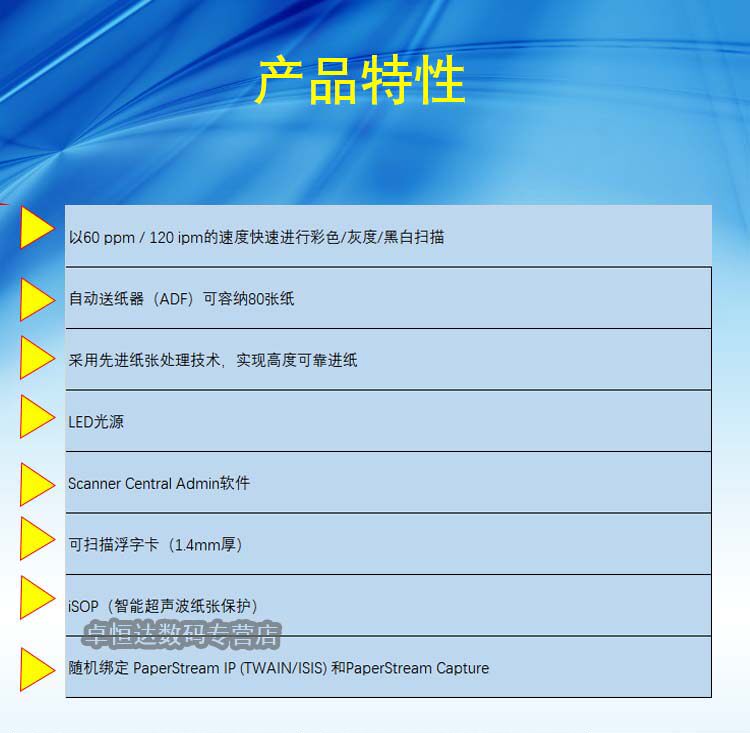 产品特性

以60 ppm / 120 ipm的速度快速进行彩色/灰度/黑白扫描

自动送纸器（ADF）可容纳80张纸

采用先进纸张处理技术，实现高度可靠进纸

LED光源

Scanner Central Admin软件

可扫描浮字卡（1.4mm厚）

iSOP（智能超声波纸张保护）

卓恒达数码专营店

随机绑定 PaperStream IP (TWAIN/ISIS) 和PaperStream Capture